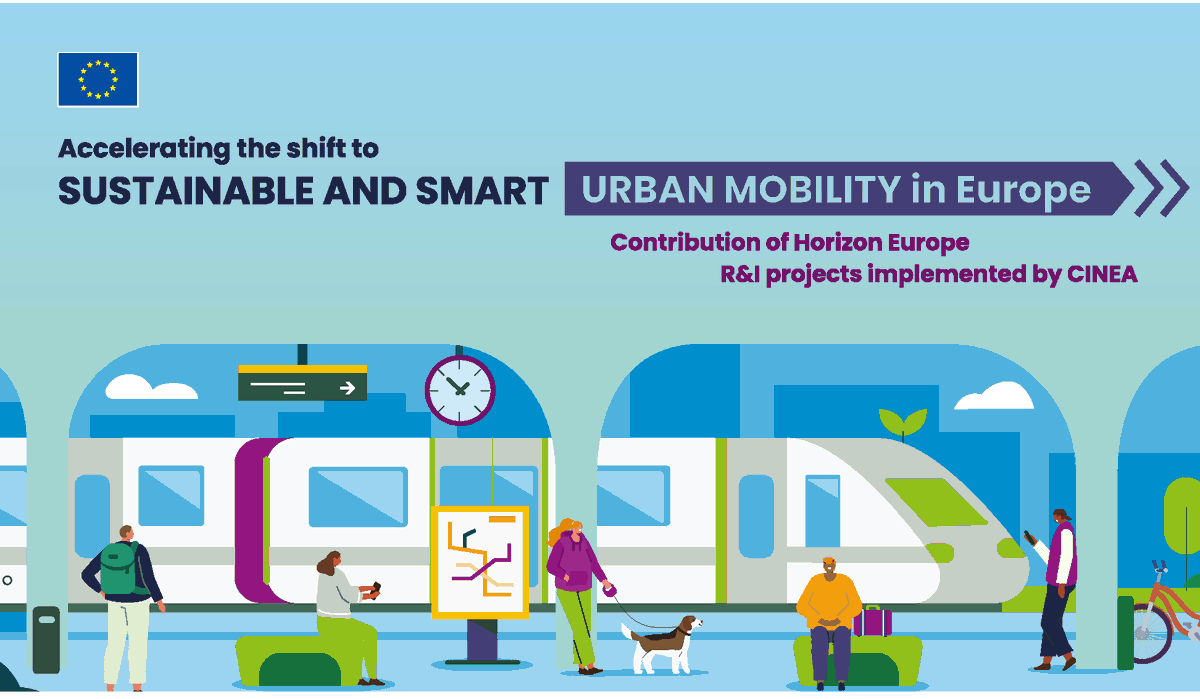 Accelerating the shift to
SUSTAINABLE AND SMART URBAN MOBILITY in Europe

Contribution of Horizon Europe
R&I projects implemented by CINEA